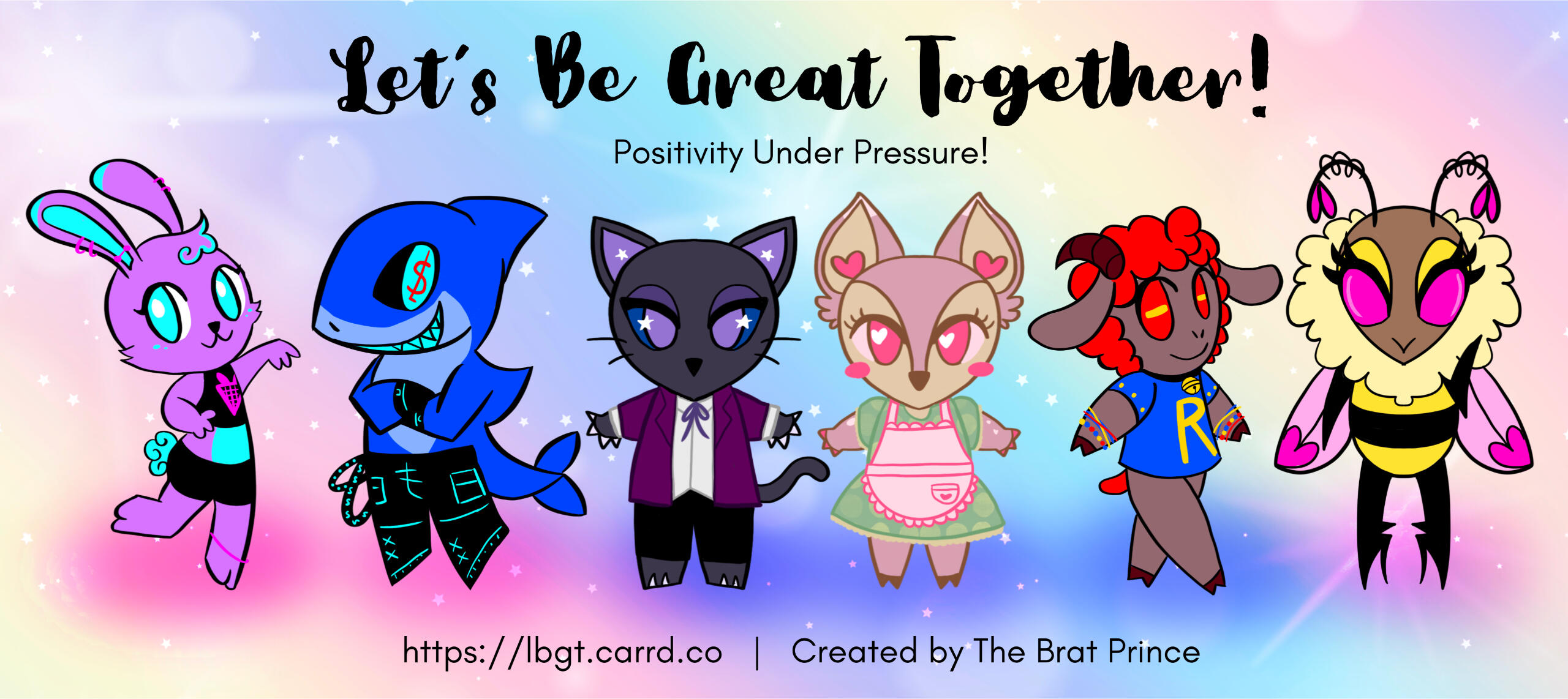 Let's Be Great Together!

Positivity Under Pressure!

$

R

https://lbgt.carrd.co | Created by The Brat Prince